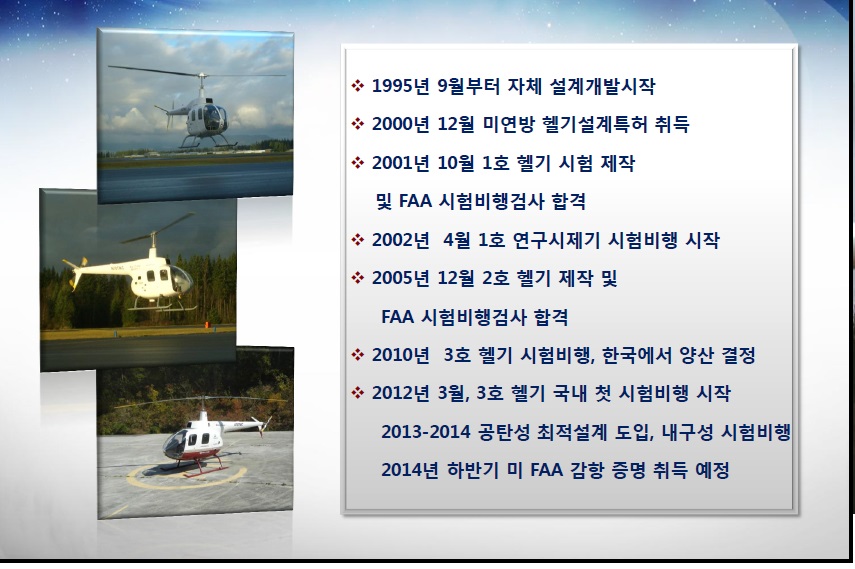 ❖ 1995년 9월부터 자체 설계개발시작

❖ 2000년 12월 미연방 헬기설계특허 취득

❖ 2001년 10월 1호 헬기 시험 제작 및 FAA 시험비행검사 합격

❖ 2002년 4월 1호 연구시제기 시험비행 시작

❖ 2005년 12월 2호 헬기 제작 및 FAA 시험비행검사 합격

❖ 2010년 3호 헬기 시험비행, 한국에서 양산 결정

❖ 2012년 3월, 3호 헬기 국내 첫 시험비행 시작

2013-2014 공탄성 최적설계 도입, 내구성 시험비행

2014년 하반기 미 FAA 감항 증명 취득 예정